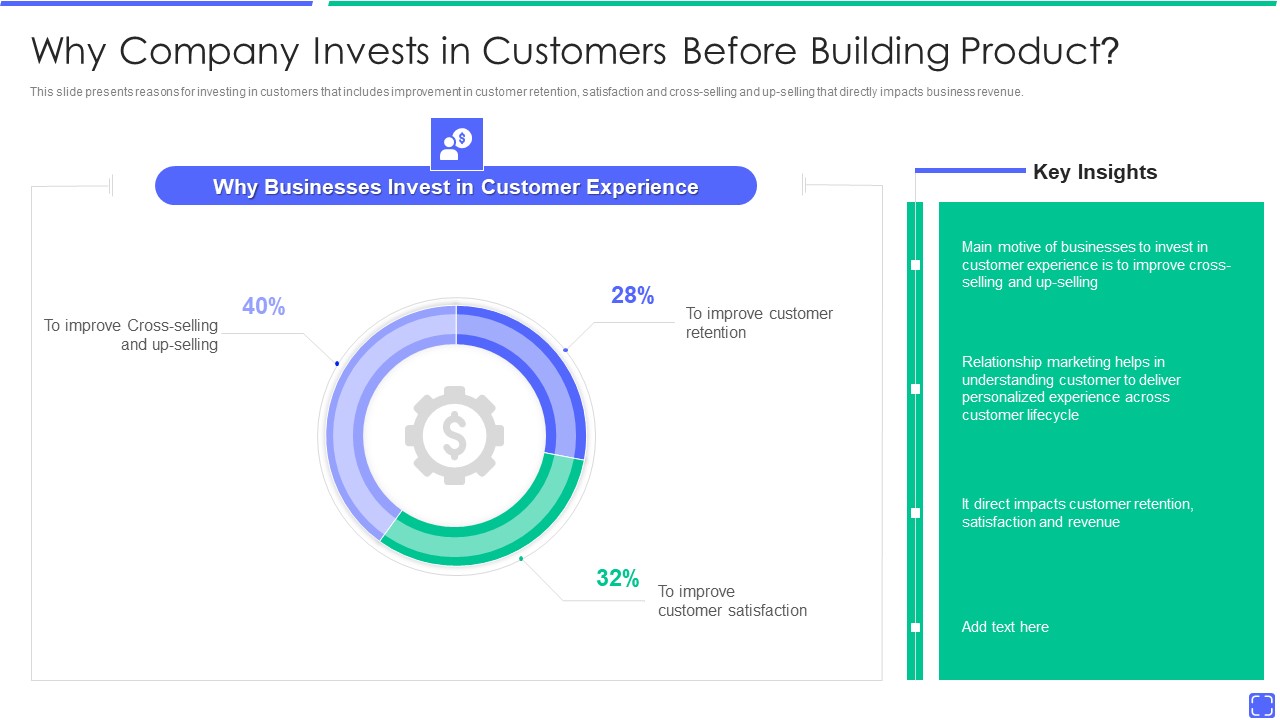 Why Company Invests in Customers Before Building Product?

This slide presents reasons for investing in customers that includes improvement in customer retention, satisfaction and cross-selling and up-selling that directly impacts business revenue.

Why Businesses Invest in Customer Experience

40%
To improve Cross-selling and up-selling

28%
To improve customer retention

32%
To improve customer satisfaction

Key Insights

Main motive of businesses to invest in customer experience is to improve cross-selling and up-selling

Relationship marketing helps in understanding customer to deliver personalized experience across customer lifecycle

It direct impacts customer retention, satisfaction and revenue

Add text here